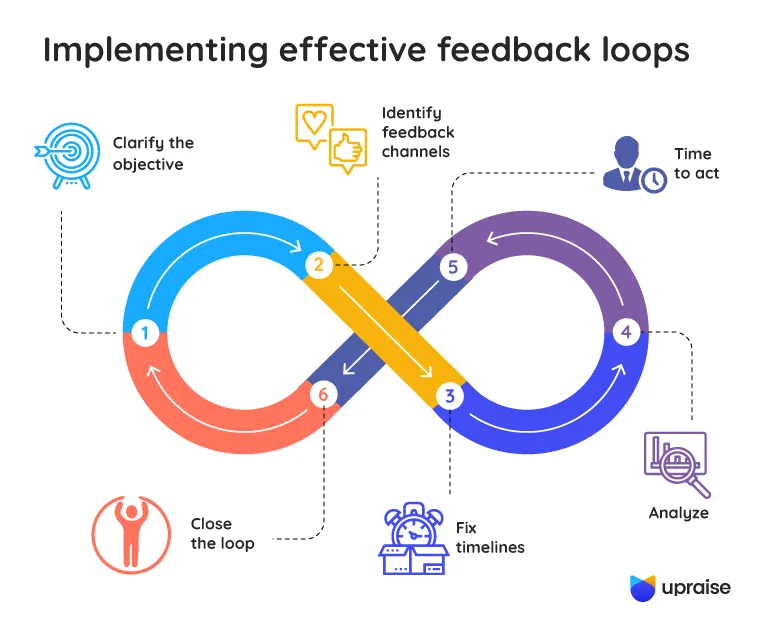 Implementing effective feedback loops

Clarify the objective

Identify feedback channels

Time to act

1

2

3

4

5

6

Close the loop

Fix timelines

Analyze

upraise